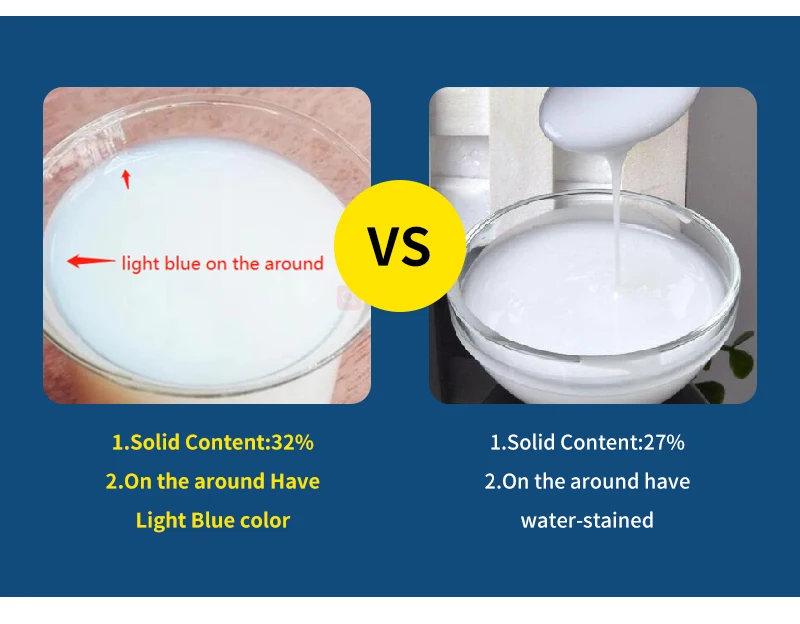 light blue on the around

VS

1.Solid Content:32%
2.On the around Have Light Blue color

1.Solid Content:27%
2.On the around have water-stained